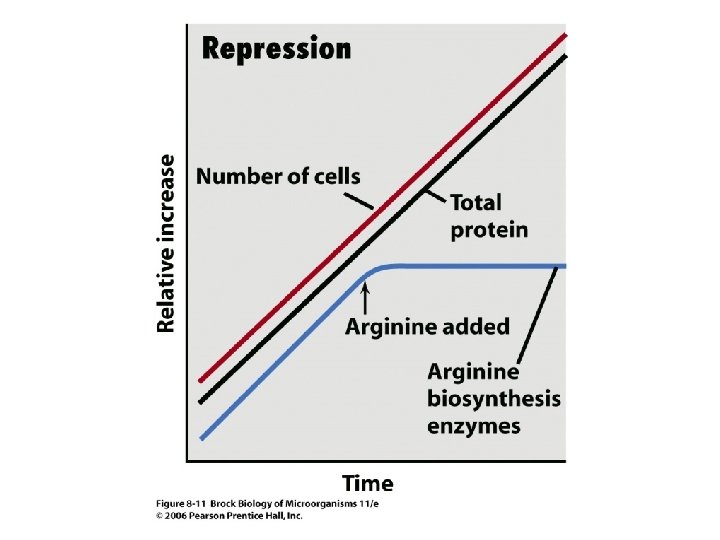 Repression

Relative increase

Number of cells

Total protein

Arginine added

Arginine biosynthesis enzymes

Time

Figure 8-11 Brock Biology of Microorganisms 11/e
© 2006 Pearson Prentice Hall, Inc.